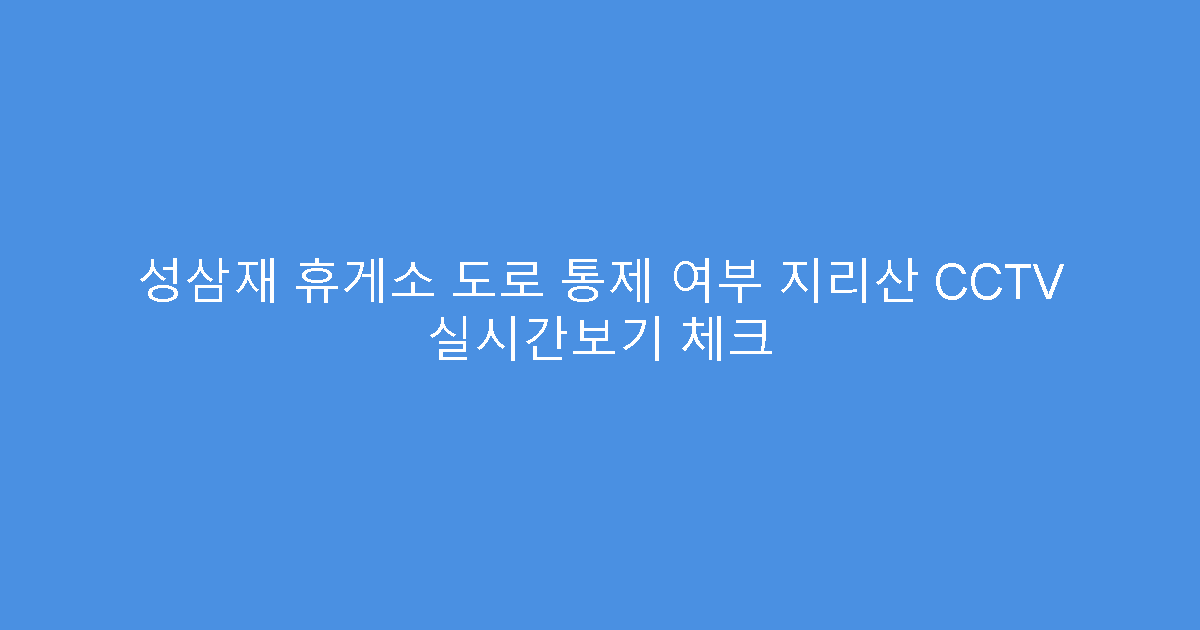 성삼재 휴게소 도로 통제 여부 지리산 CCTV 실시간보기 체크